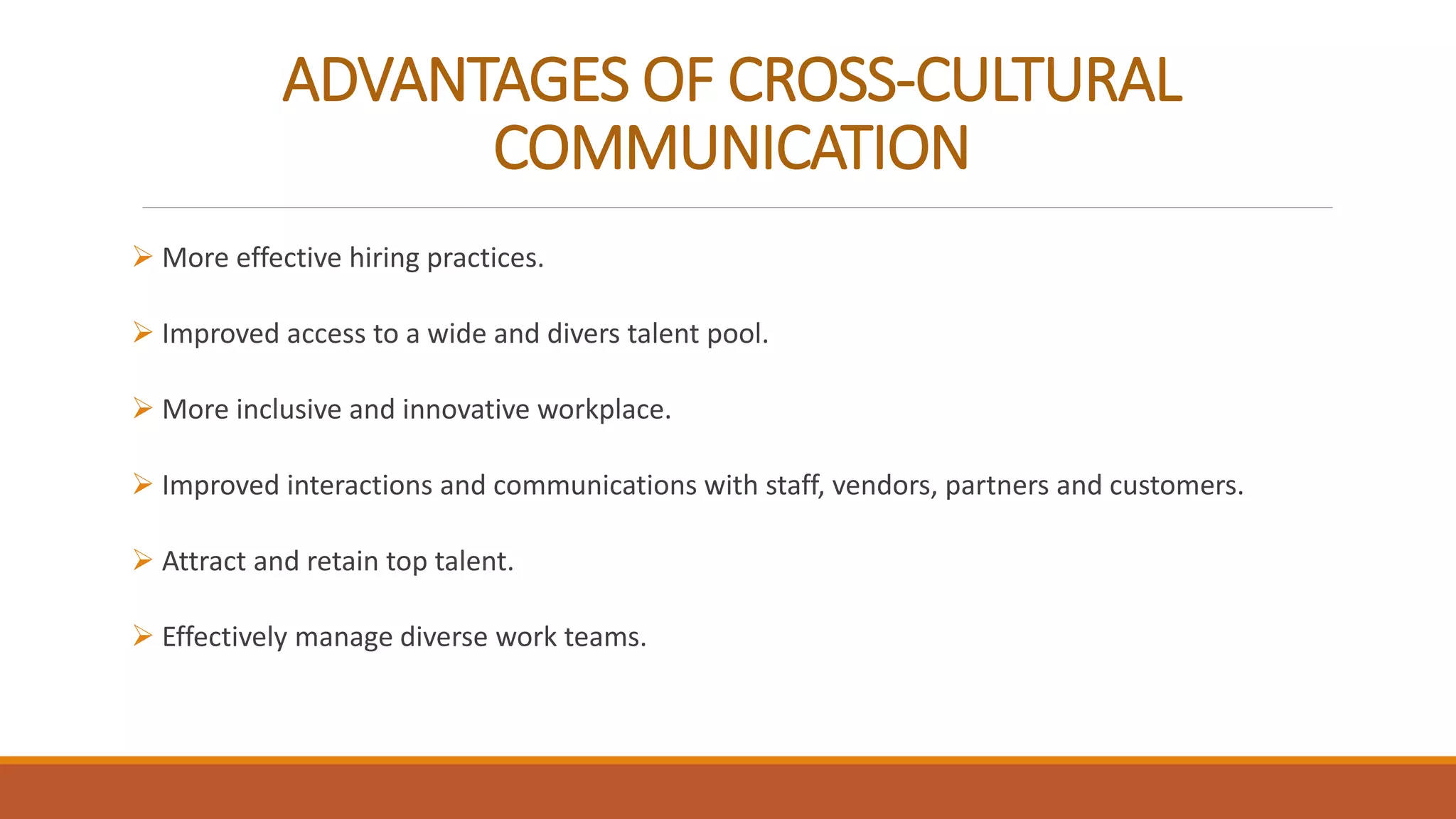 ADVANTAGES OF CROSS-CULTURAL COMMUNICATION

➢ More effective hiring practices.

➢ Improved access to a wide and divers talent pool.

➢ More inclusive and innovative workplace.

➢ Improved interactions and communications with staff, vendors, partners and customers.

➢ Attract and retain top talent.

➢ Effectively manage diverse work teams.